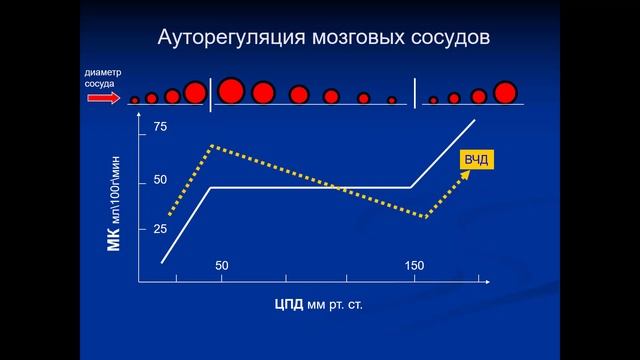 Ауторегуляция мозговых сосудов

диаметр сосуда

75

50

25

МК мл\100г\мин

ВЧД

50

150

ЦПД мм рт. ст.